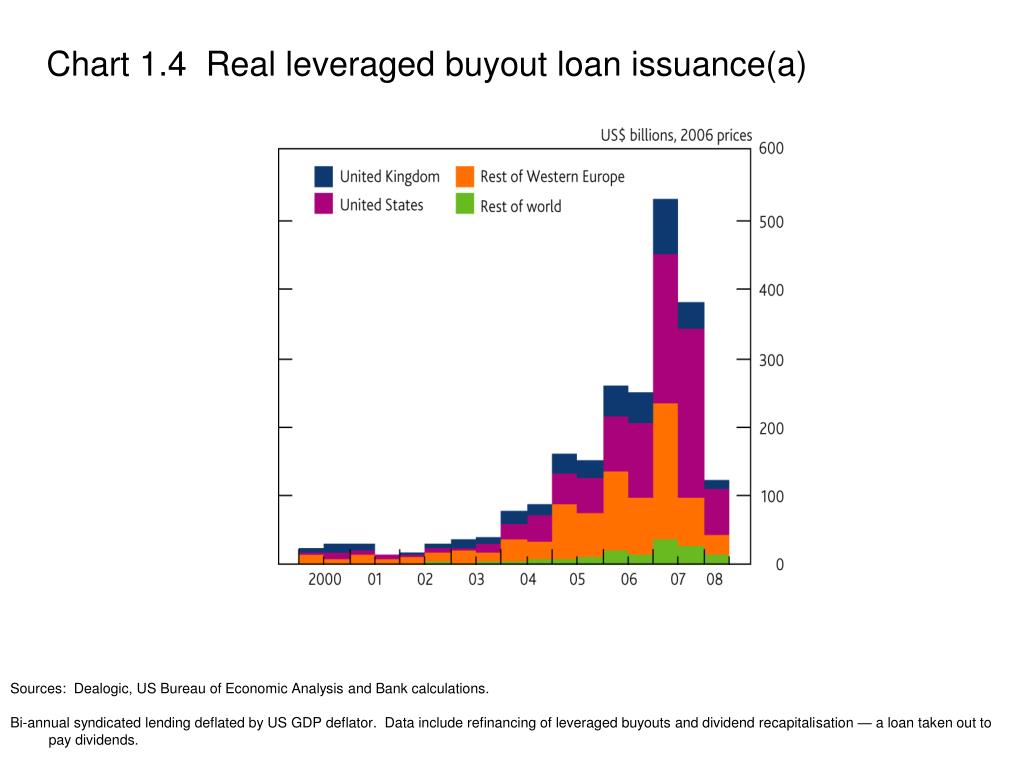 Chart 1.4 Real leveraged buyout loan issuance(a)

US$ billions, 2006 prices

United Kingdom
United States
Rest of Western Europe
Rest of world

600
500
400
300
200
100
0

2000 01 02 03 04 05 06 07 08

Sources: Dealogic, US Bureau of Economic Analysis and Bank calculations.

Bi-annual syndicated lending deflated by US GDP deflator. Data include refinancing of leveraged buyouts and dividend recapitalisation — a loan taken out to pay dividends.